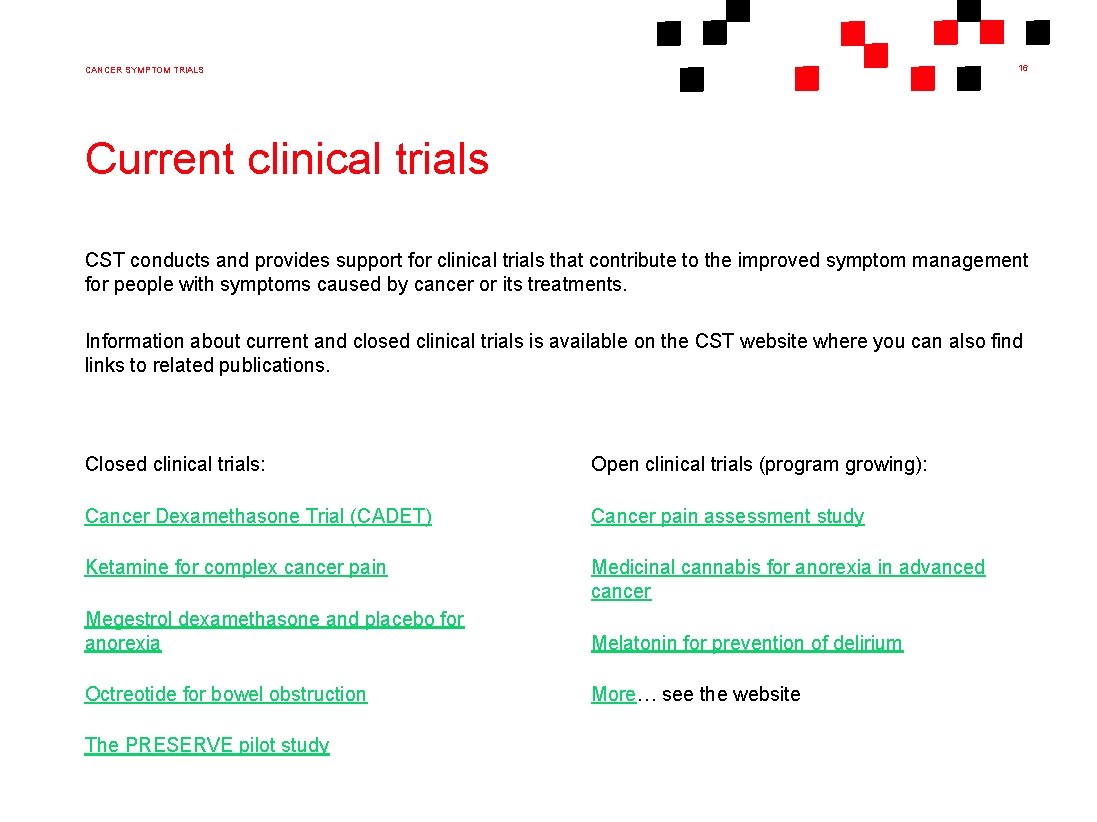 CANCER SYMPTOM TRIALS

16

Current clinical trials

CST conducts and provides support for clinical trials that contribute to the improved symptom management for people with symptoms caused by cancer or its treatments.

Information about current and closed clinical trials is available on the CST website where you can also find links to related publications.

Closed clinical trials:

Cancer Dexamethasone Trial (CADET)

Ketamine for complex cancer pain

Megestrol dexamethasone and placebo for anorexia

Octreotide for bowel obstruction

The PRESERVE pilot study

Open clinical trials (program growing):

Cancer pain assessment study

Medicinal cannabis for anorexia in advanced cancer

Melatonin for prevention of delirium

More… see the website